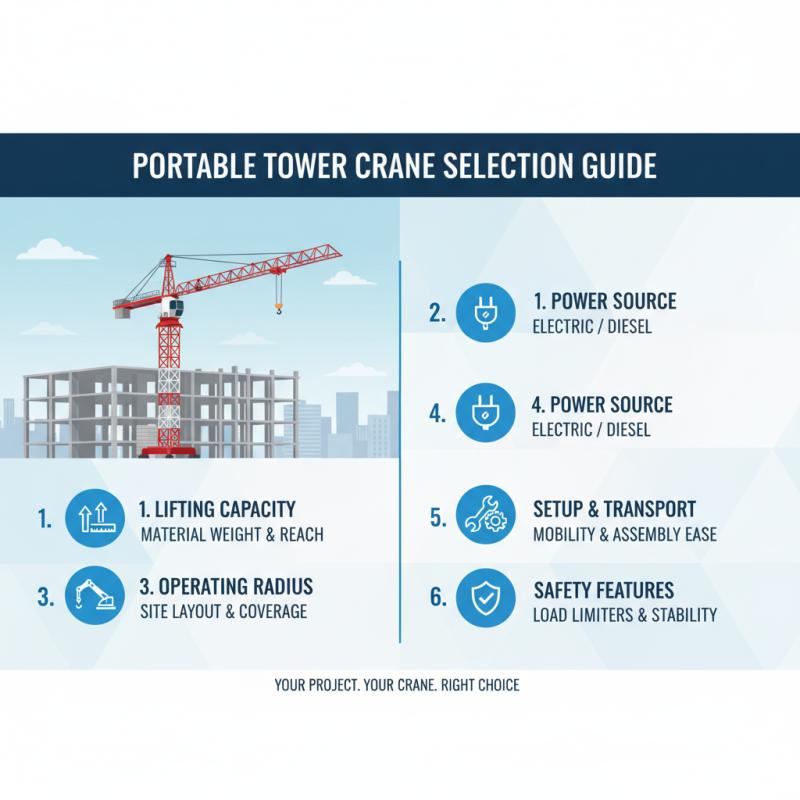 PORTABLE TOWER CRANE SELECTION GUIDE

1. 1. LIFTING CAPACITY
MATERIAL WEIGHT & REACH

3. 3. OPERATING RADIUS
SITE LAYOUT & COVERAGE

2. 1. POWER SOURCE
ELECTRIC / DIESEL

4. 4. POWER SOURCE
ELECTRIC / DIESEL

5. SETUP & TRANSPORT
MOBILITY & ASSEMBLY EASE

6. SAFETY FEATURES
LOAD LIMITERS & STABILITY

YOUR PROJECT. YOUR CRANE. RIGHT CHOICE